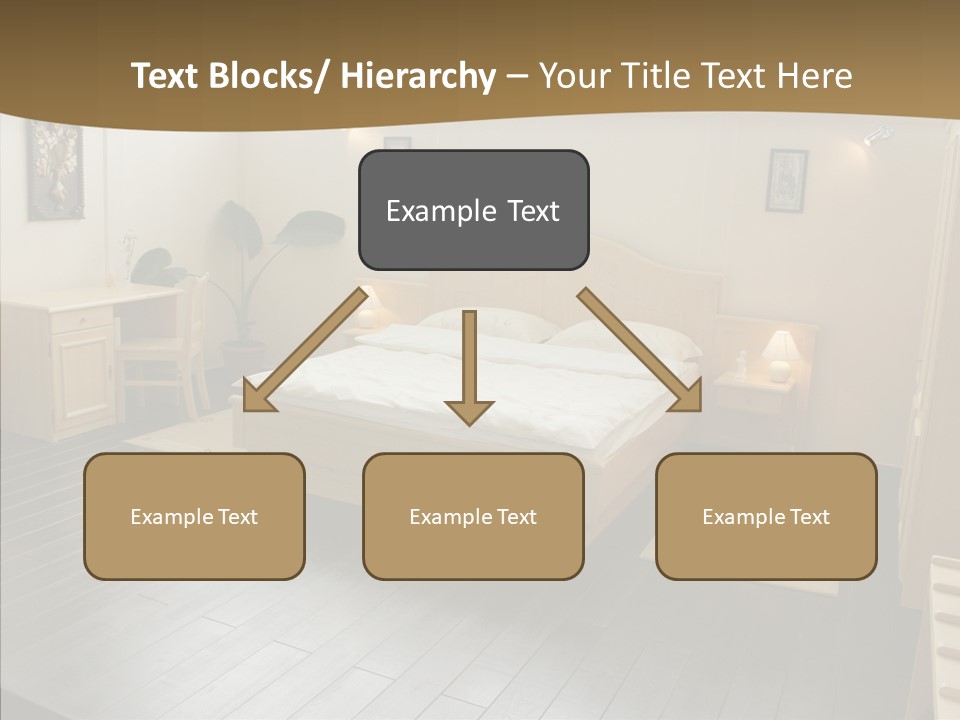 Text Blocks/ Hierarchy – Your Title Text Here

Example Text

Example Text

Example Text

Example Text